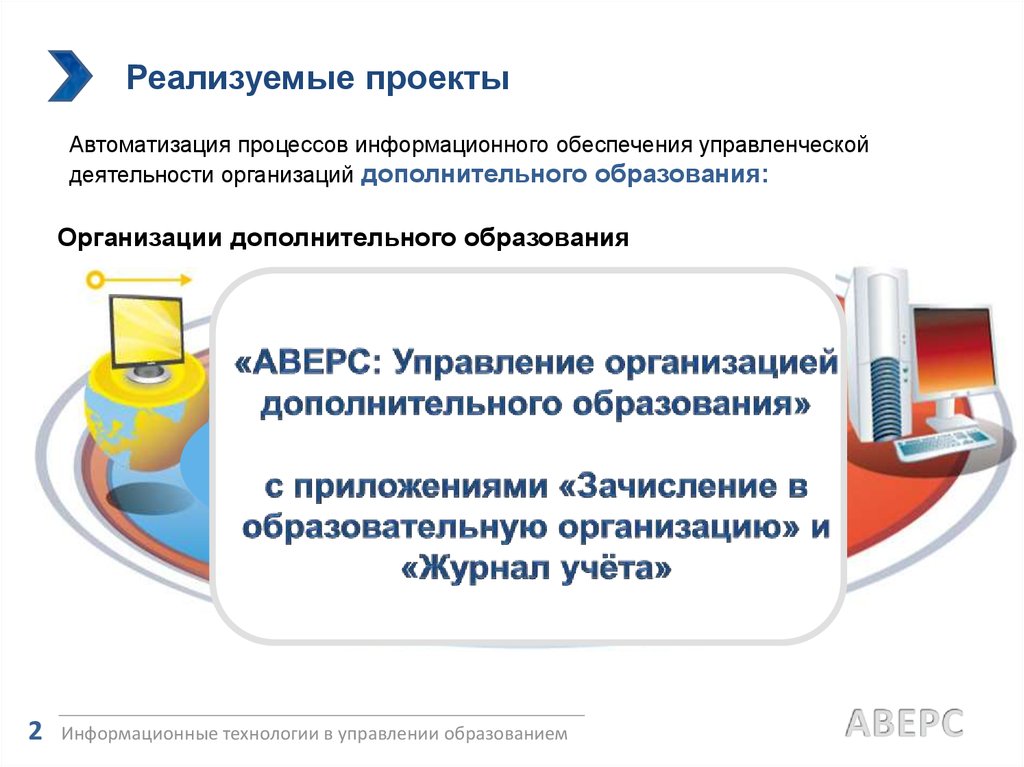 Реализуемые проекты

Автоматизация процессов информационного обеспечения управленческой деятельности организаций дополнительного образования:

Организации дополнительного образования

«АВЕРС: Управление организацией дополнительного образования»

с приложениями «Зачисление в образовательную организацию» и «Журнал учёта»

2 Информационные технологии в управлении образованием

АВЕРС